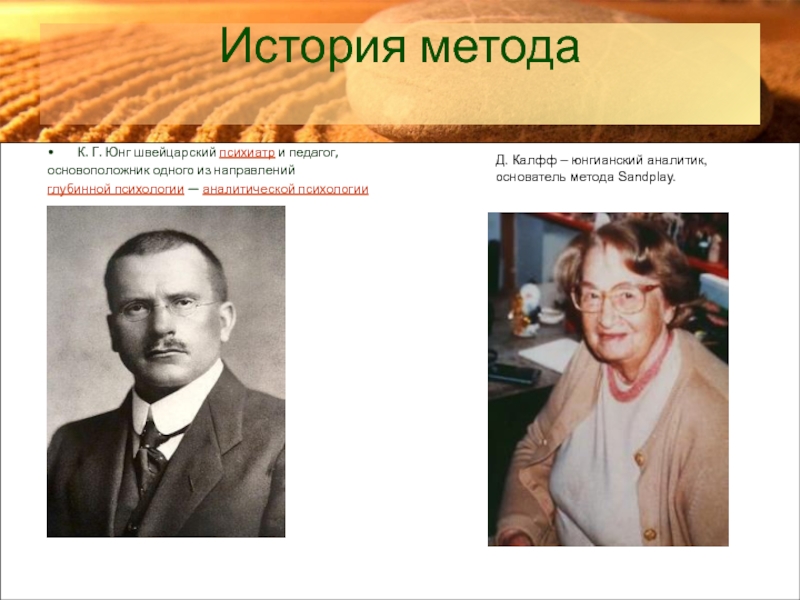 История метода

• К. Г. Юнг швейцарский психиатр и педагог, основоположник одного из направлений глубинной психологии — аналитической психологии

Д. Калфф – юнгианский аналитик, основатель метода Sandplay.